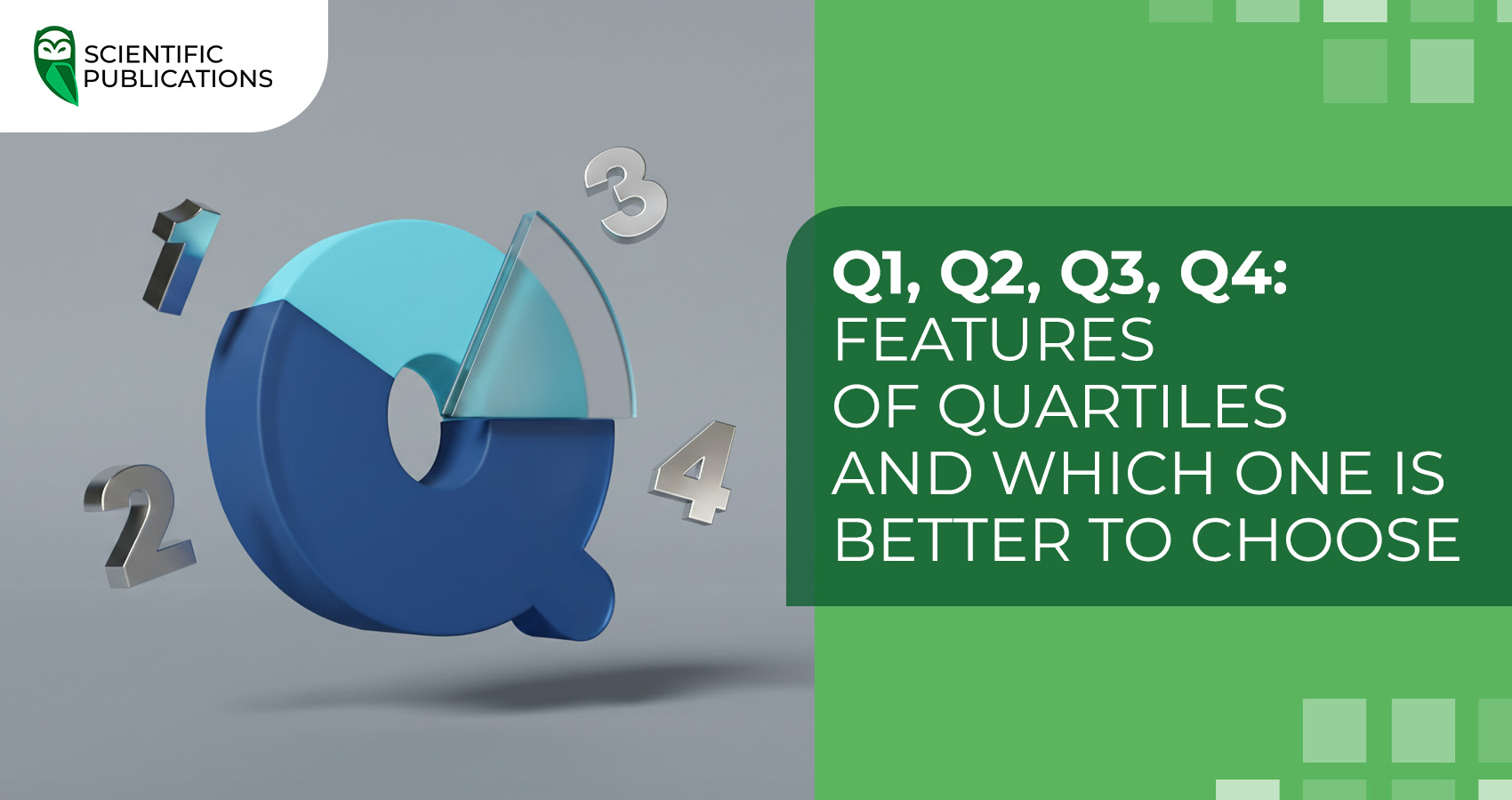 SCIENTIFIC
PUBLICATIONS

1
3
2
4

Q1, Q2, Q3, Q4:
FEATURES
OF QUARTILES
AND WHICH ONE IS
BETTER TO CHOOSE